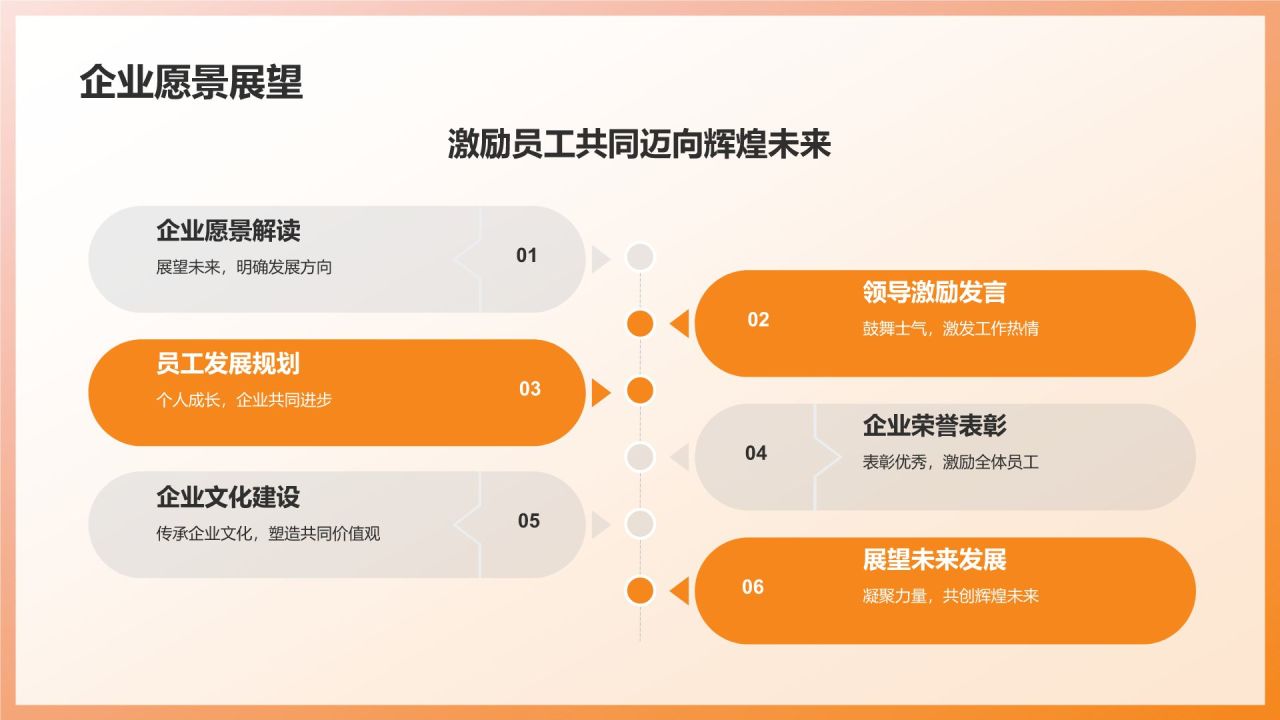 企业愿景展望

激励员工共同迈向辉煌未来

企业愿景解读
展望未来，明确发展方向
01

02
领导激励发言
鼓舞士气，激发工作热情

员工发展规划
个人成长，企业共同进步
03

04
企业荣誉表彰
表彰优秀，激励全体员工

企业文化建设
传承企业文化，塑造共同价值观
05

06
展望未来发展
凝聚力量，共创辉煌未来